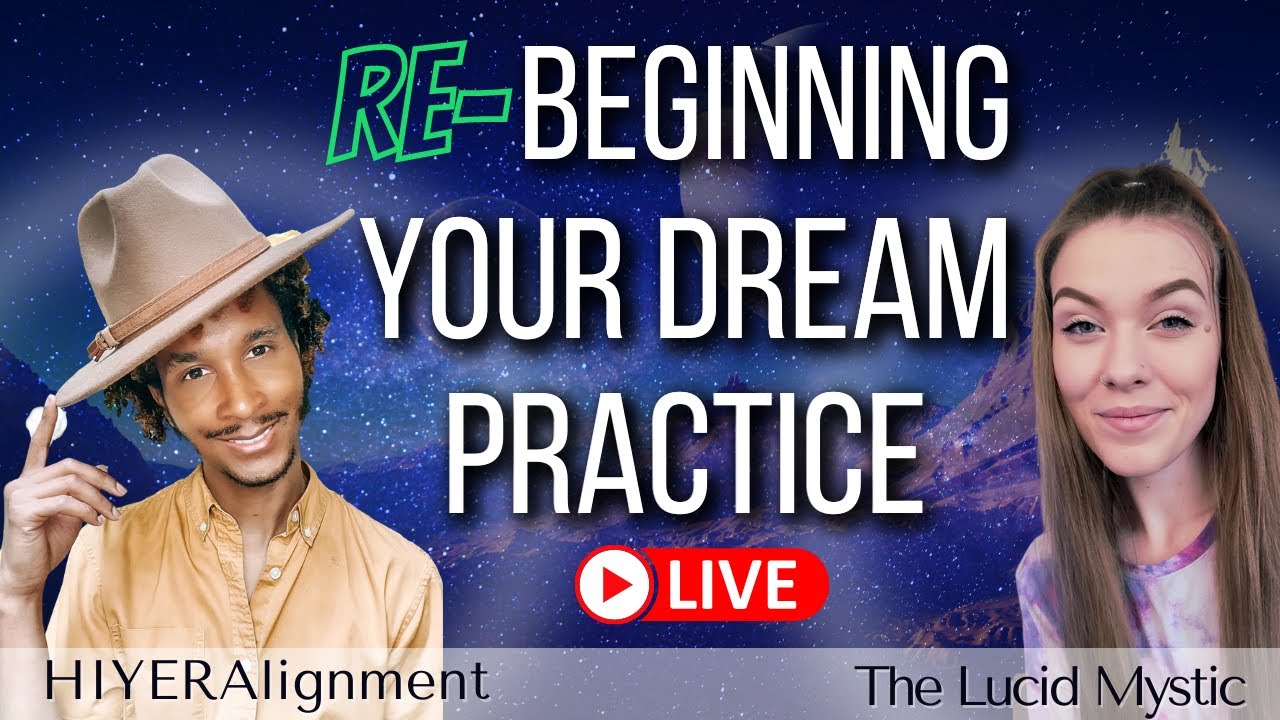 RE-BEGINNING YOUR DREAM PRACTICE

LIVE

HIYERAlignment

The Lucid Mystic